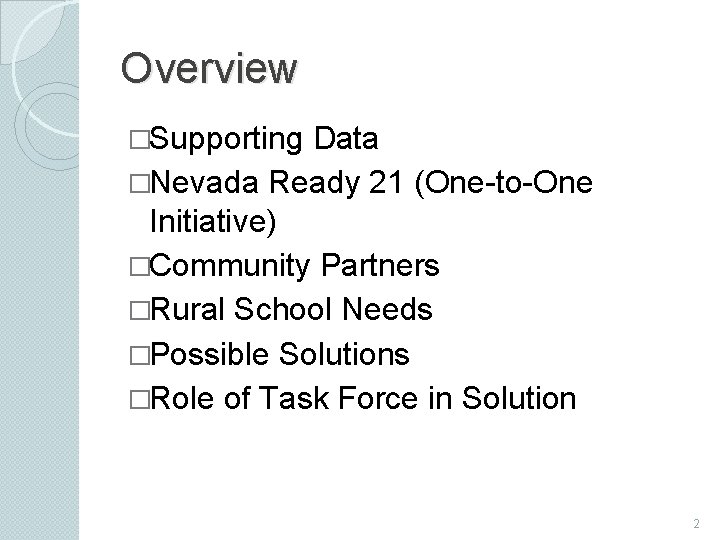 Overview

□Supporting Data
□Nevada Ready 21 (One-to-One Initiative)
□Community Partners
□Rural School Needs
□Possible Solutions
□Role of Task Force in Solution

2